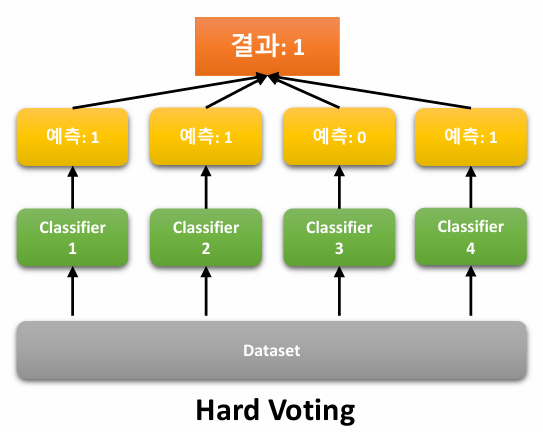 결과: 1

예측: 1

예측: 1

예측: 0

예측: 1

Classifier 1

Classifier 2

Classifier 3

Classifier 4

Dataset

Hard Voting